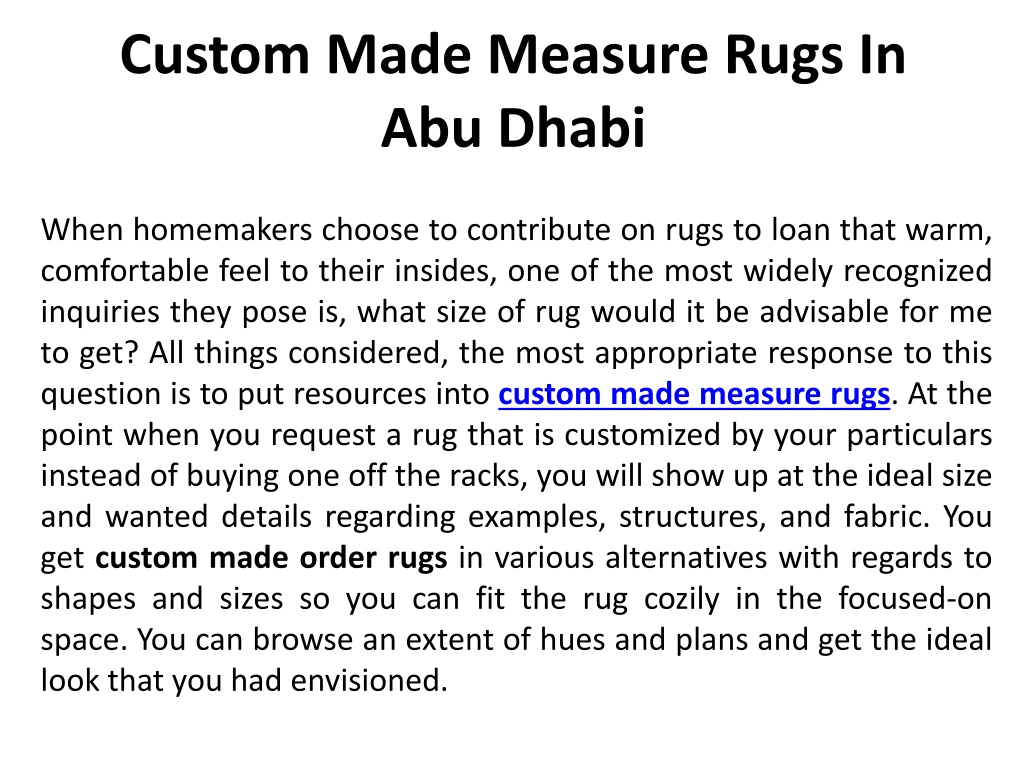 Custom Made Measure Rugs In Abu Dhabi

When homemakers choose to contribute on rugs to loan that warm, comfortable feel to their insides, one of the most widely recognized inquiries they pose is, what size of rug would it be advisable for me to get? All things considered, the most appropriate response to this question is to put resources into custom made measure rugs. At the point when you request a rug that is customized by your particulars instead of buying one off the racks, you will show up at the ideal size and wanted details regarding examples, structures, and fabric. You get custom made order rugs in various alternatives with regards to shapes and sizes so you can fit the rug cozily in the focused-on space. You can browse an extent of hues and plans and get the ideal look that you had envisioned.